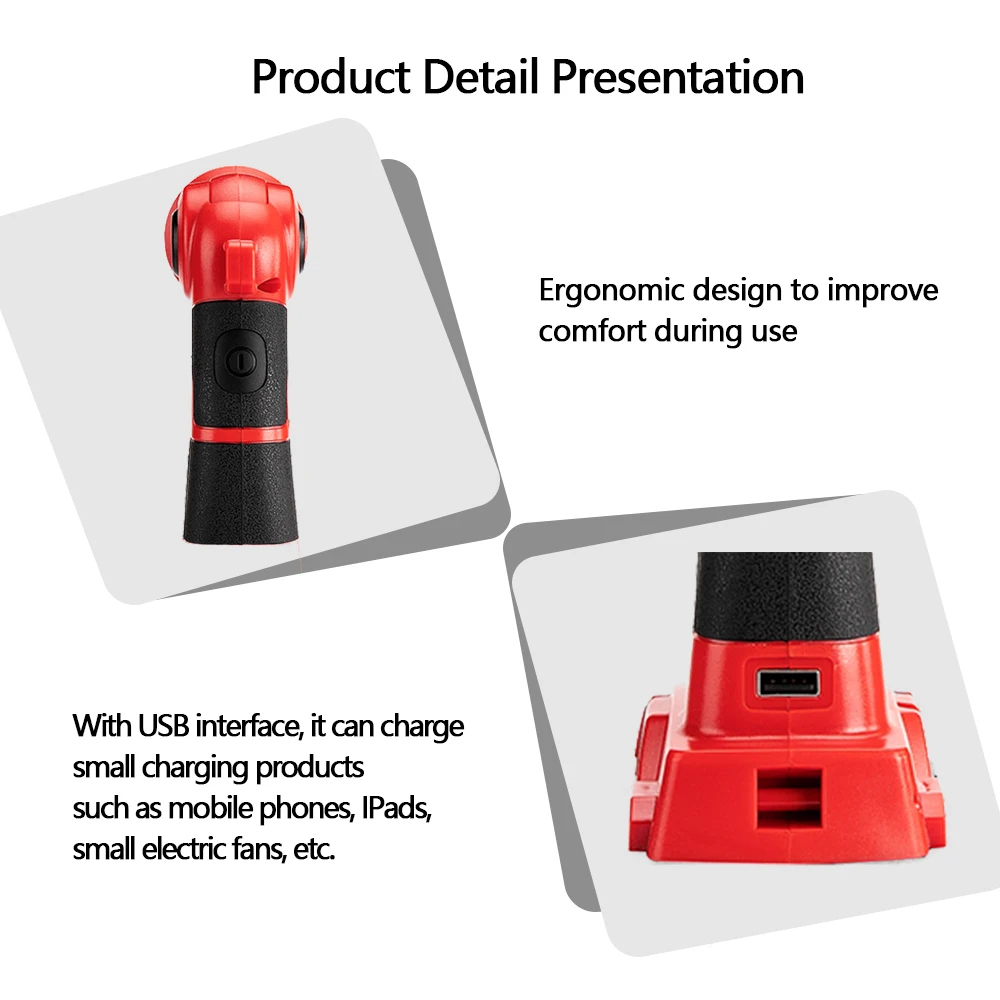 Product Detail Presentation

Ergonomic design to improve comfort during use

With USB interface, it can charge small charging products such as mobile phones, IPads, small electric fans, etc.